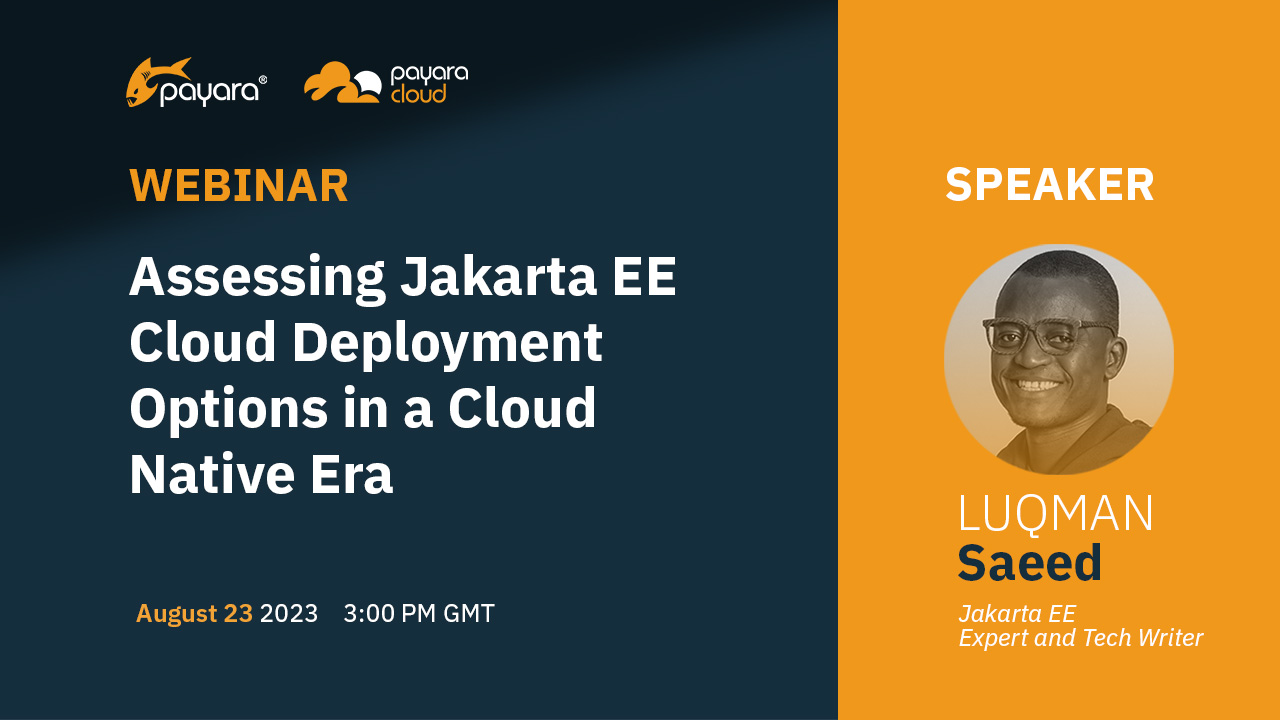 payara®

payara cloud

WEBINAR

Assessing Jakarta EE Cloud Deployment Options in a Cloud Native Era

August 23 2023 3:00 PM GMT

SPEAKER

LUQMAN
Saeed

Jakarta EE
Expert and Tech Writer